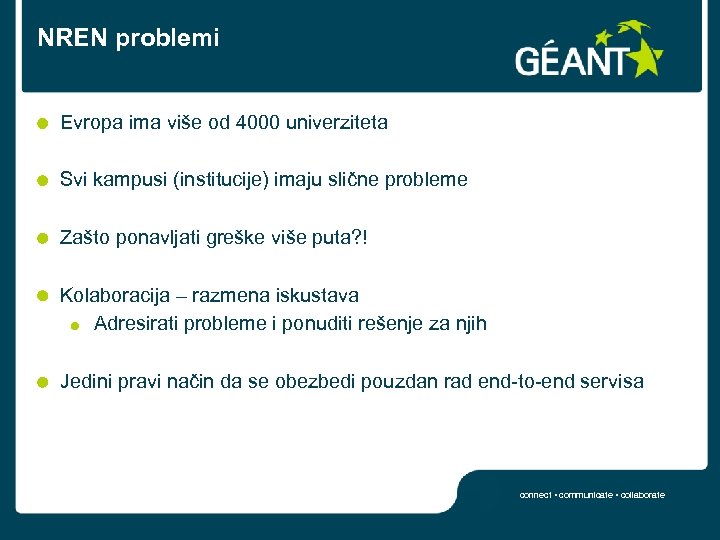 NREN problemi

GÉANT

Evropa ima više od 4000 univerziteta

Svi kampusi (institucije) imaju slične probleme

Zašto ponavljati greške više puta?!

Kolaboracija – razmena iskustava

Adresirati probleme i ponuditi rešenje za njih

Jedini pravi način da se obezbedi pouzdan rad end-to-end servisa

connect • communicate • collaborate